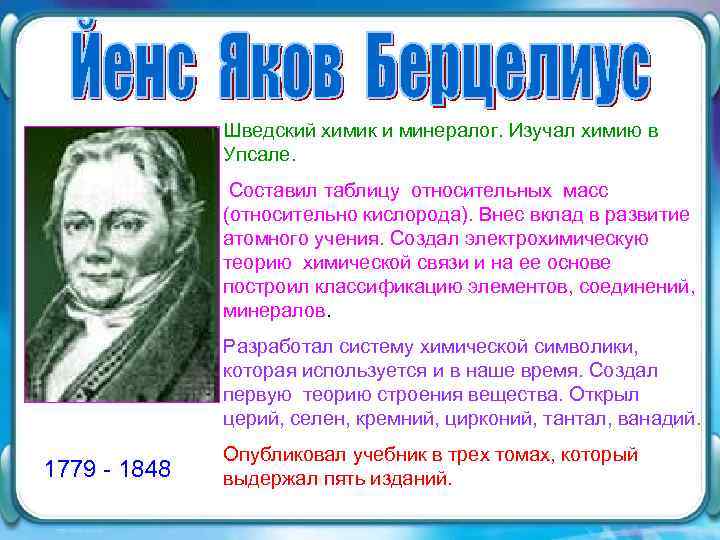 Йенс Яков Берцелиус

Шведский химик и минералог. Изучал химию в Упсале.

Составил таблицу относительных масс (относительно кислорода). Внес вклад в развитие атомного учения. Создал электрохимическую теорию химической связи и на ее основе построил классификацию элементов, соединений, минералов.

Разработал систему химической символики, которая используется и в наше время. Создал первую теорию строения вещества. Открыл церий, селен, кремний, цирконий, тантал, ванадий.

Опубликовал учебник в трех томах, который выдержал пять изданий.

1779 - 1848